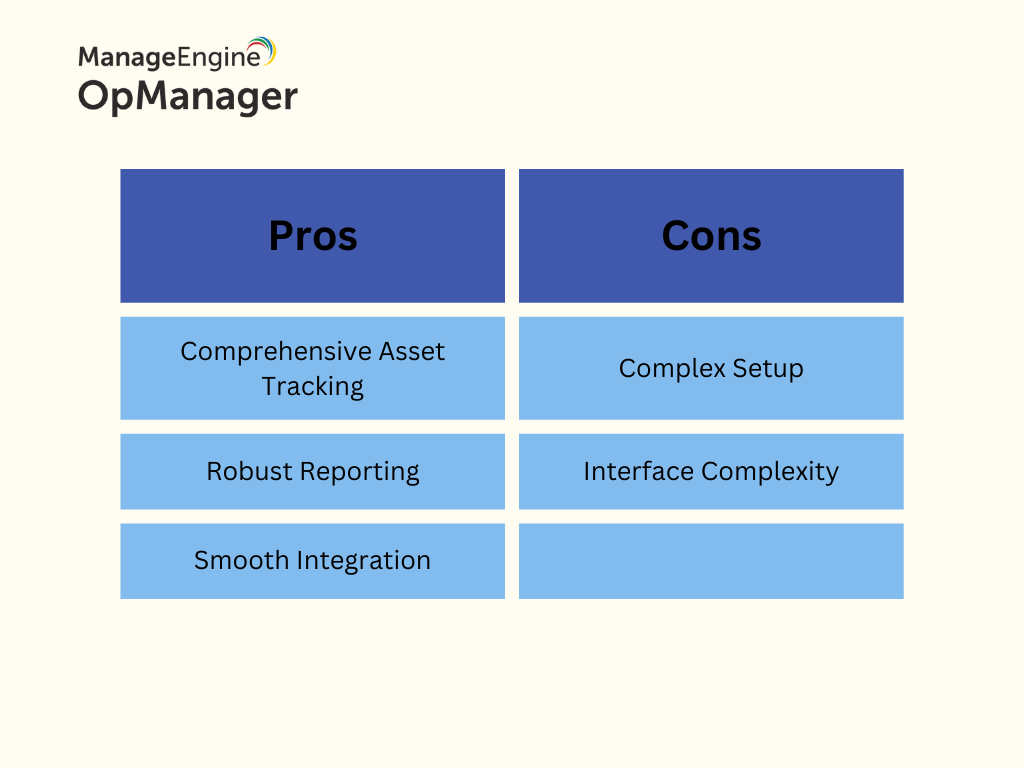 ManageEngine
OpManager

| Pros | Cons |
|---|---|
| Comprehensive Asset Tracking | Complex Setup |
| Robust Reporting | Interface Complexity |
| Smooth Integration | |